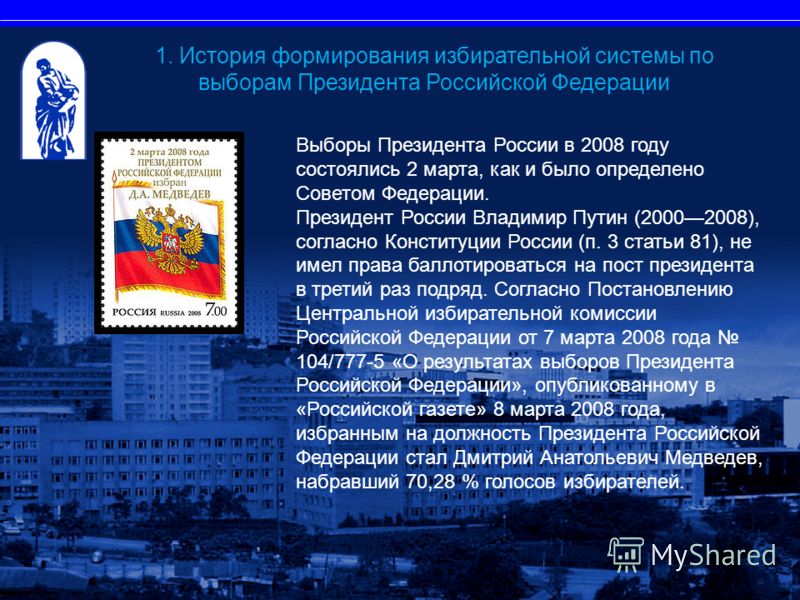 1. История формирования избирательной системы по выборам Президента Российской Федерации

2 марта 2008 года ПРЕЗИДЕНТОМ РОССИЙСКОЙ ФЕДЕРАЦИИ избран Д.А. МЕДВЕДЕВ

РОССИЯ RUSSIA 2008 7.00

Выборы Президента России в 2008 году состоялись 2 марта, как и было определено Советом Федерации.
Президент России Владимир Путин (2000—2008), согласно Конституции России (п. 3 статьи 81), не имел права баллотироваться на пост президента в третий раз подряд. Согласно Постановлению Центральной избирательной комиссии Российской Федерации от 7 марта 2008 года № 104/777-5 «О результатах выборов Президента Российской Федерации», опубликованному в «Российской газете» 8 марта 2008 года, избранным на должность Президента Российской Федерации стал Дмитрий Анатольевич Медведев, набравший 70,28 % голосов избирателей.

MyShared